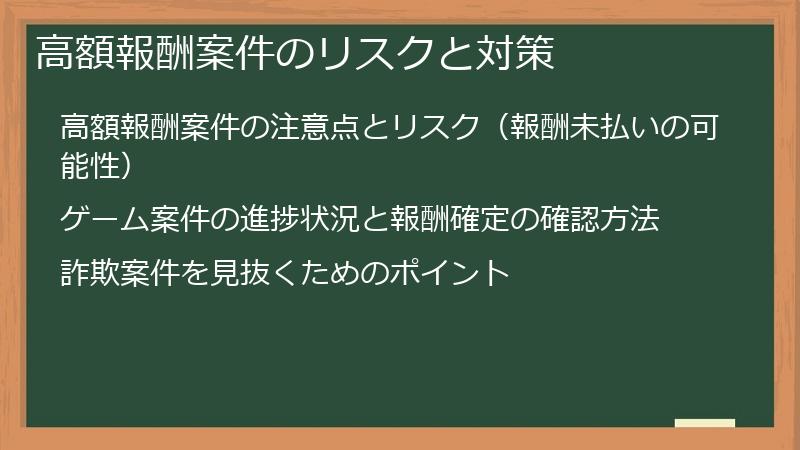 高額報酬案件のリスクと対策

高額報酬案件の注意点とリスク（報酬未払いの可能性）

ゲーム案件の進捗状況と報酬確定の確認方法

詐欺案件を見抜くためのポイント